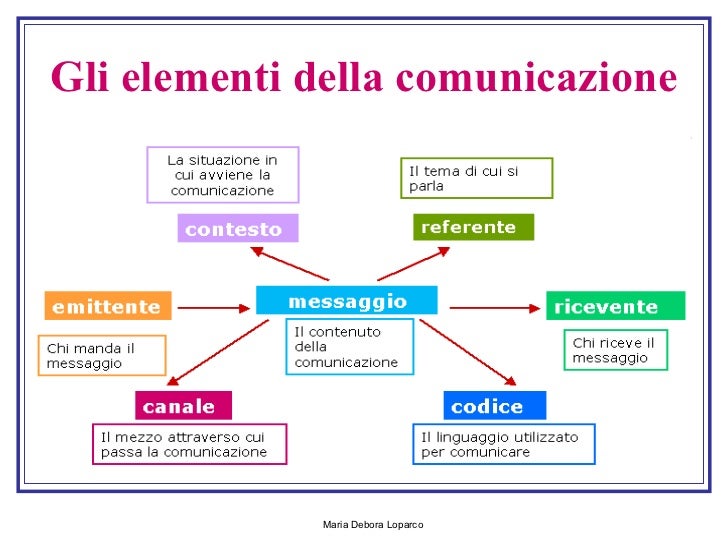 Gli elementi della comunicazione

La situazione in cui avviene la comunicazione

contesto

Il tema di cui si parla

referente

emittente

Chi manda il messaggio

messaggio

Il contenuto della comunicazione

ricevente

Chi riceve il messaggio

canale

Il mezzo attraverso cui passa la comunicazione

codice

Il linguaggio utilizzato per comunicare

Maria Debora Loparco